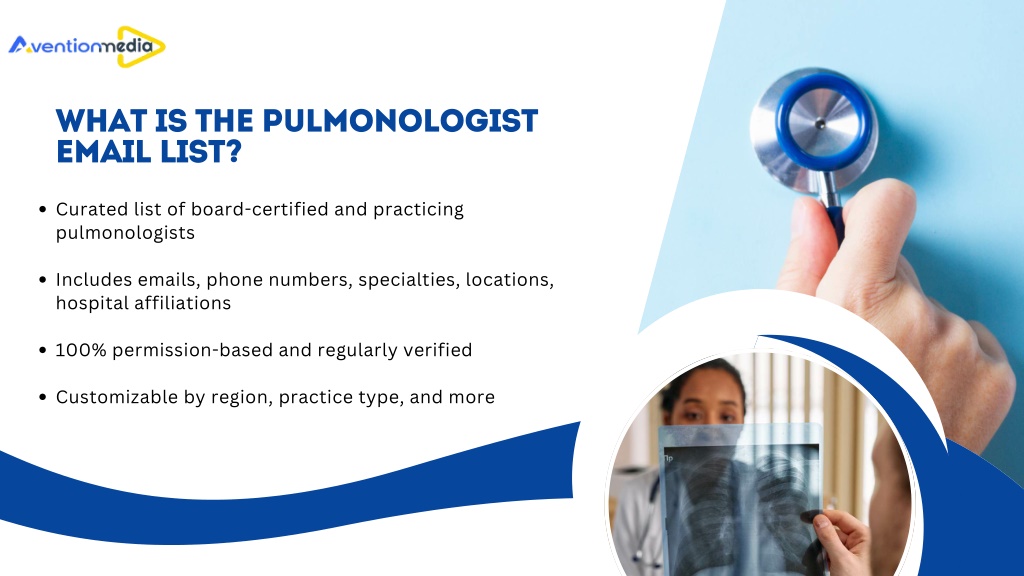 Aventionmedia

WHAT IS THE PULMONOLOGIST EMAIL LIST?

• Curated list of board-certified and practicing pulmonologists

• Includes emails, phone numbers, specialties, locations, hospital affiliations

• 100% permission-based and regularly verified

• Customizable by region, practice type, and more